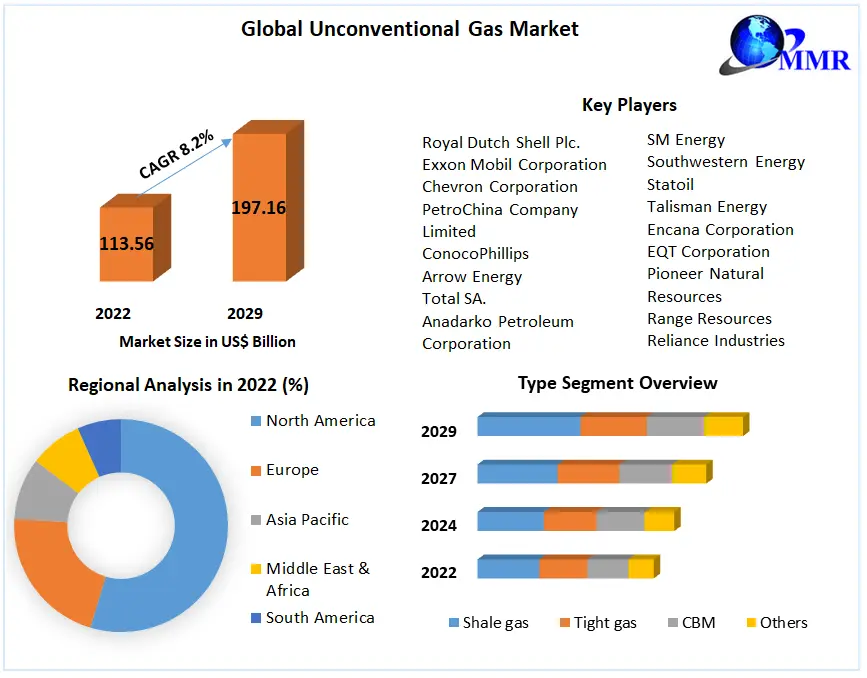 Global Unconventional Gas Market

MMR

CAGR 8.2%

113.56

197.16

2022

2029

Market Size in US$ Billion

Key Players

Royal Dutch Shell Plc.
Exxon Mobil Corporation
Chevron Corporation
PetroChina Company Limited
ConocoPhillips
Arrow Energy
Total SA.
Anadarko Petroleum Corporation

SM Energy
Southwestern Energy
Statoil
Talisman Energy
Encana Corporation
EQT Corporation
Pioneer Natural Resources
Range Resources
Reliance Industries

Regional Analysis in 2022 (%)

North America
Europe
Asia Pacific
Middle East & Africa
South America

Type Segment Overview

2029
2027
2024
2022

Shale gas
Tight gas
CBM
Others